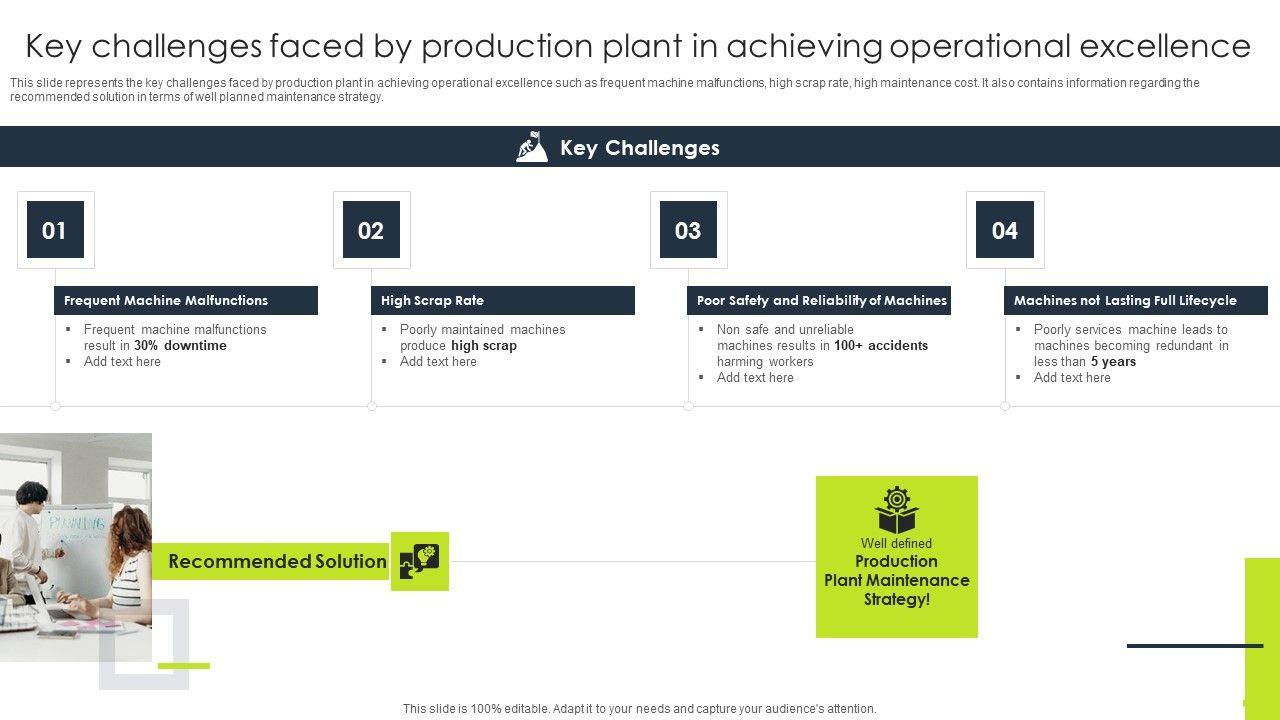 Key challenges faced by production plant in achieving operational excellence

This slide represents the key challenges faced by production plant in achieving operational excellence such as frequent machine malfunctions, high scrap rate, high maintenance cost. It also contains information regarding the recommended solution in terms of well planned maintenance strategy.

Key Challenges

01

Frequent Machine Malfunctions

▪ Frequent machine malfunctions result in 30% downtime
▪ Add text here

02

High Scrap Rate

▪ Poorly maintained machines produce high scrap
▪ Add text here

03

Poor Safety and Reliability of Machines

▪ Non safe and unreliable machines results in 100+ accidents harming workers
▪ Add text here

04

Machines not Lasting Full Lifecycle

▪ Poorly services machine leads to machines becoming redundant in less than 5 years
▪ Add text here

PLANNING

Recommended Solution

Well defined
Production Plant Maintenance Strategy!

This slide is 100% editable. Adapt it to your needs and capture your audience's attention.